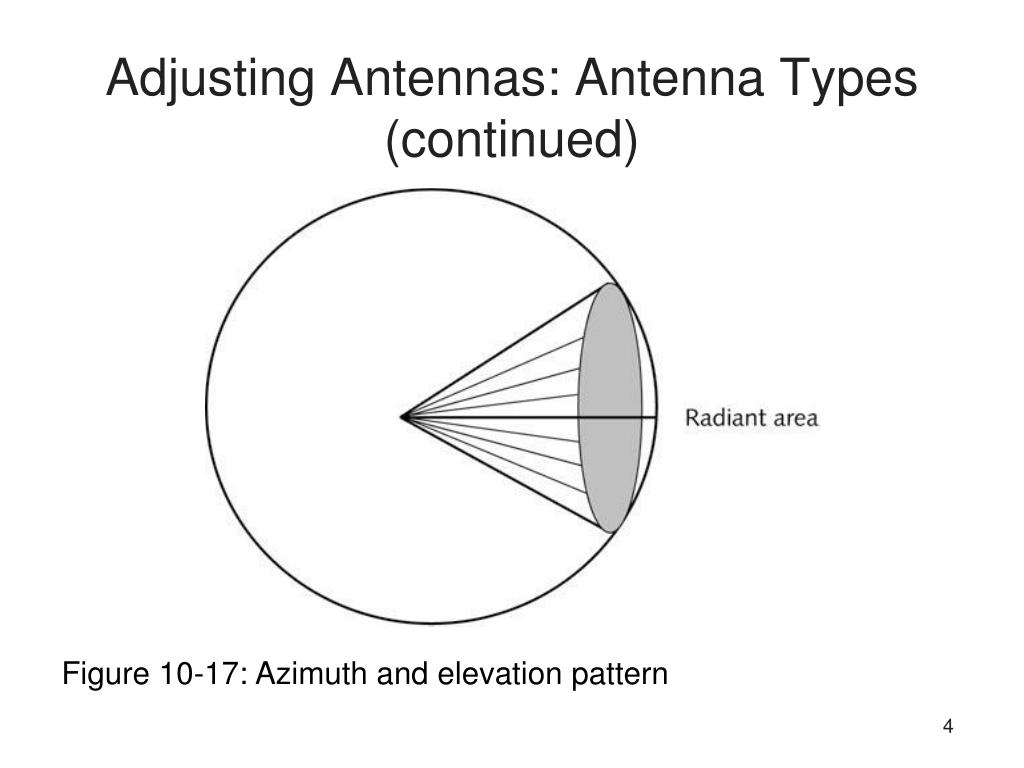 Adjusting Antennas: Antenna Types (continued)

Radiant area

Figure 10-17: Azimuth and elevation pattern

4